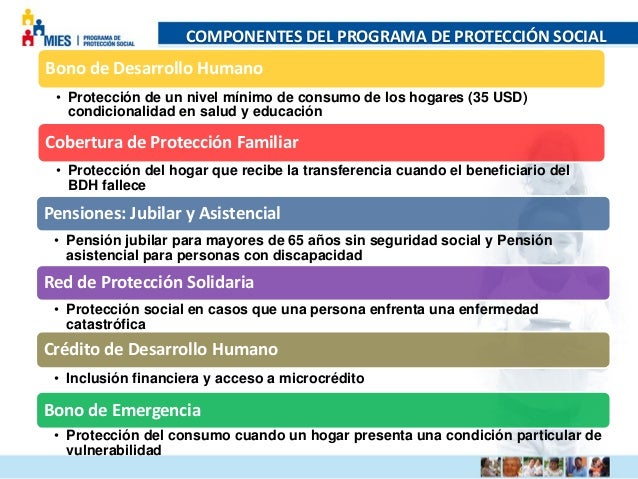 MIES | PROGRAMA DE PROTECCIÓN SOCIAL

COMPONENTES DEL PROGRAMA DE PROTECCIÓN SOCIAL

Bono de Desarrollo Humano

• Protección de un nivel mínimo de consumo de los hogares (35 USD) condicionalidad en salud y educación

Cobertura de Protección Familiar

• Protección del hogar que recibe la transferencia cuando el beneficiario del BDH fallece

Pensiones: Jubilar y Asistencial

• Pensión jubilar para mayores de 65 años sin seguridad social y Pensión asistencial para personas con discapacidad

Red de Protección Solidaria

• Protección social en casos que una persona enfrenta una enfermedad catastrófica

Crédito de Desarrollo Humano

• Inclusión financiera y acceso a microcrédito

Bono de Emergencia

• Protección del consumo cuando un hogar presenta una condición particular de vulnerabilidad